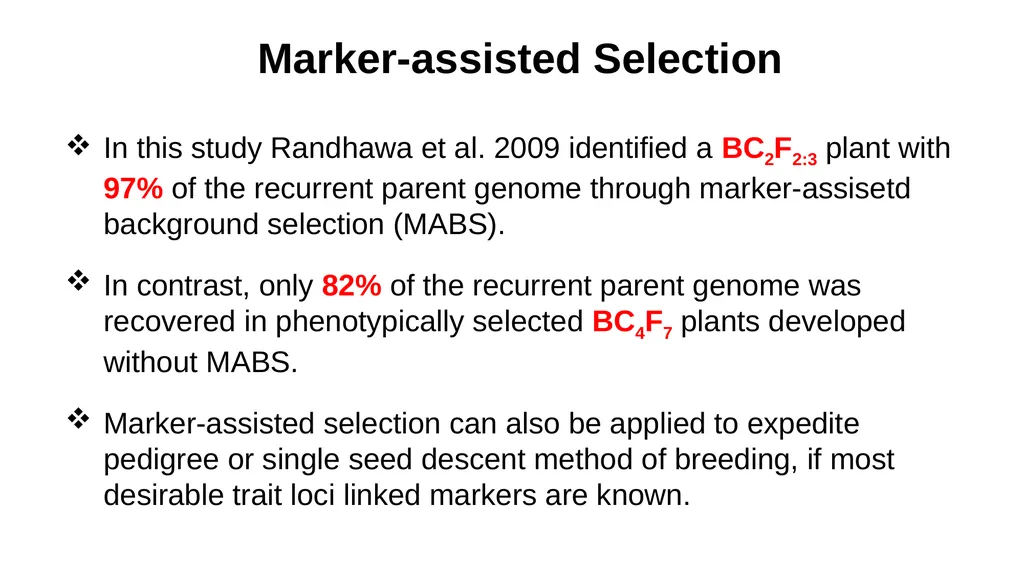 Marker-assisted Selection

❖ In this study Randhawa et al. 2009 identified a $BC_2F_{2:3}$ plant with 97% of the recurrent parent genome through marker-assisetd background selection (MABS).

❖ In contrast, only 82% of the recurrent parent genome was recovered in phenotypically selected $BC_4F_7$ plants developed without MABS.

❖ Marker-assisted selection can also be applied to expedite pedigree or single seed descent method of breeding, if most desirable trait loci linked markers are known.